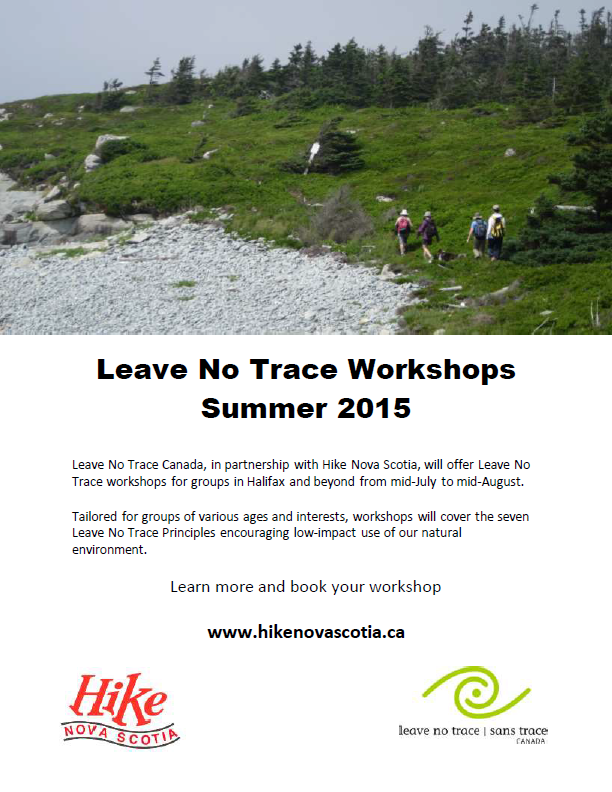 Leave No Trace Workshops
Summer 2015

Leave No Trace Canada, in partnership with Hike Nova Scotia, will offer Leave No Trace workshops for groups in Halifax and beyond from mid-July to mid-August.

Tailored for groups of various ages and interests, workshops will cover the seven Leave No Trace Principles encouraging low-impact use of our natural environment.

Learn more and book your workshop

www.hikenovascotia.ca

Hike
NOVA SCOTIA

leave no trace | sans trace
CANADA